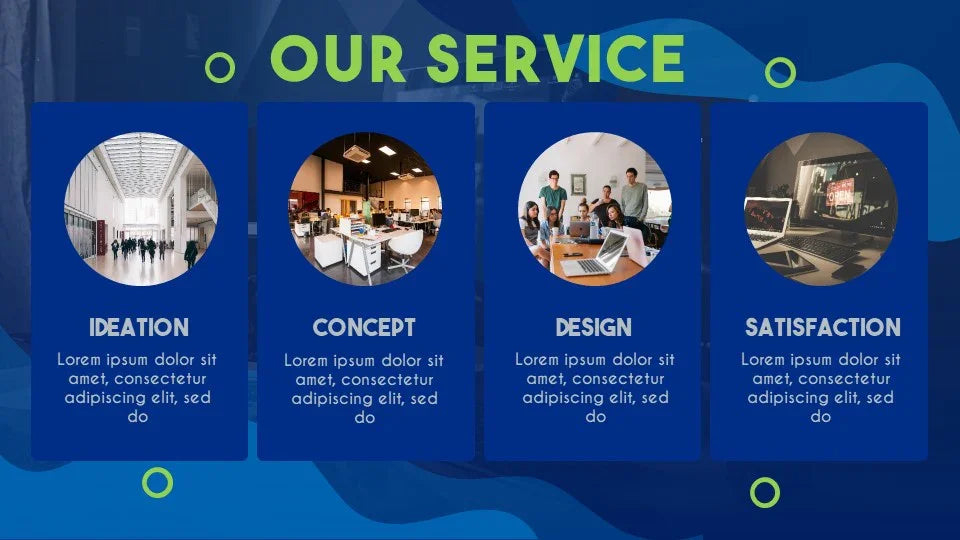 OUR SERVICE

IDEATION

Lorem ipsum dolor sit amet, consectetur adipiscing elit, sed do

CONCEPT

Lorem ipsum dolor sit amet, consectetur adipiscing elit, sed do

DESIGN

Lorem ipsum dolor sit amet, consectetur adipiscing elit, sed do

SATISFACTION

Lorem ipsum dolor sit amet, consectetur adipiscing elit, sed do